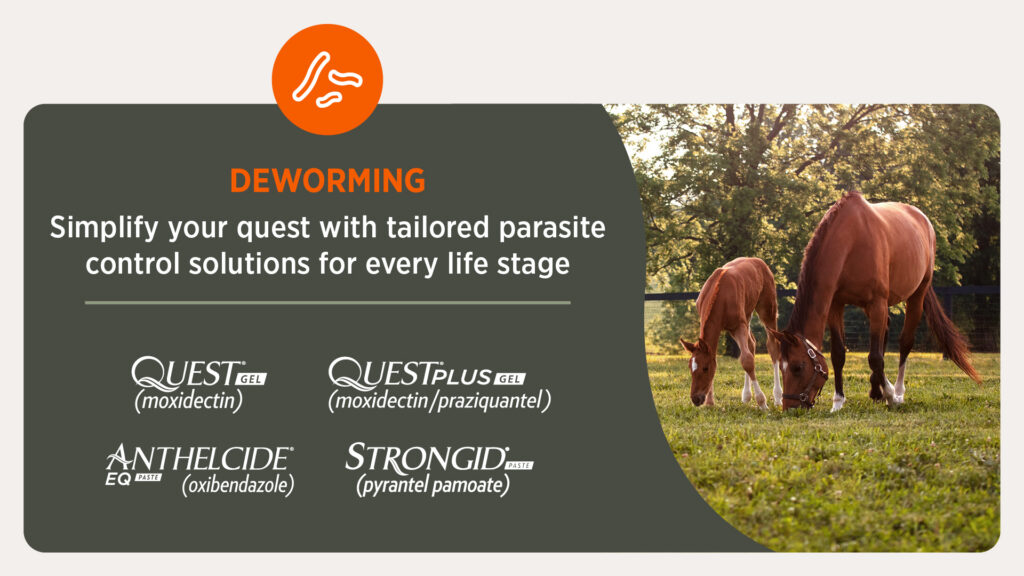 DEWORMING

Simplify your quest with tailored parasite control solutions for every life stage

QUEST® GEL (moxidectin)

QUEST® PLUS GEL (moxidectin/praziquantel)

ANTHELCIDE® EQ PASTE (oxibendazole)

STRONGID® PASTE (pyrantel pamoate)